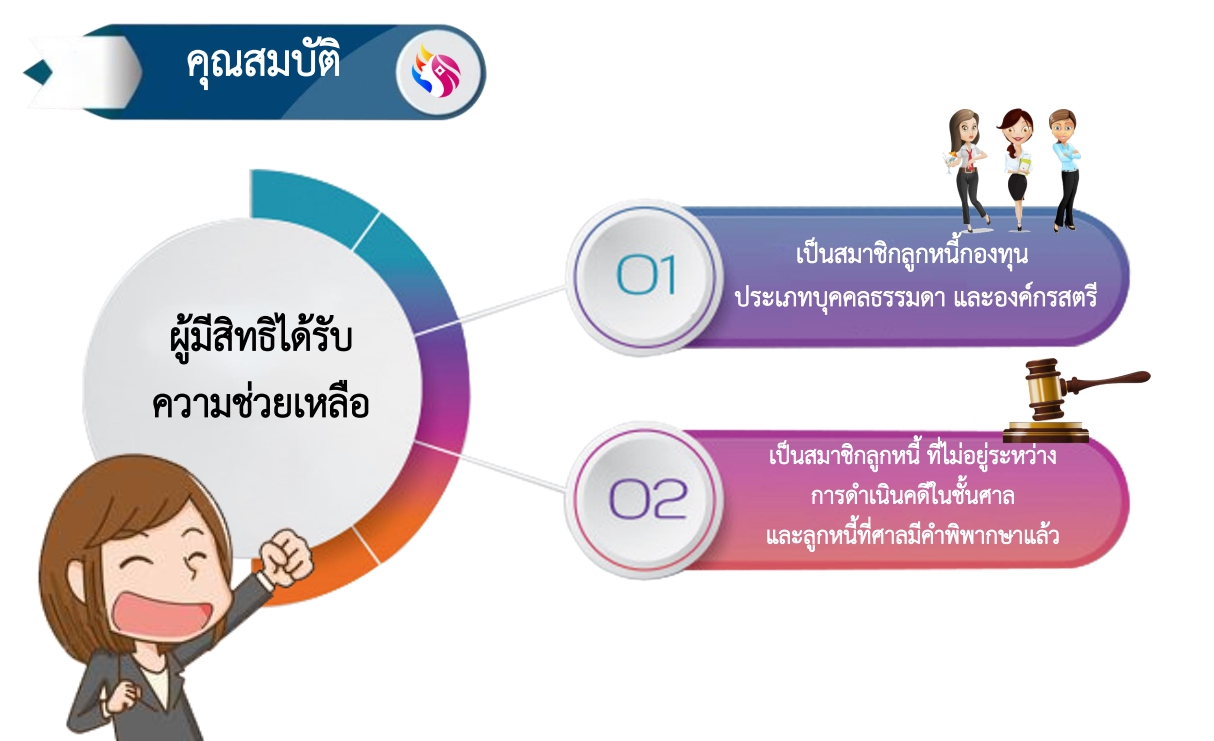 คุณสมบัติ

ผู้มีสิทธิได้รับ
ความช่วยเหลือ

01

เป็นสมาชิกลูกหนี้กองทุน
ประเภทบุคคลธรรมดา และองค์กรสตรี

02

เป็นสมาชิกลูกหนี้ ที่ไม่อยู่ระหว่าง
การดำเนินคดีในชั้นศาล
และลูกหนี้ที่ศาลมีคำพิพากษาแล้ว